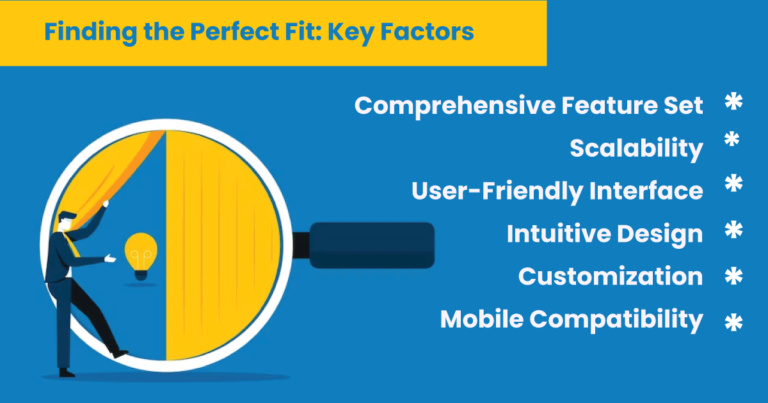 Finding the Perfect Fit: Key Factors

Comprehensive Feature Set *
Scalability *
User-Friendly Interface *
Intuitive Design *
Customization *
Mobile Compatibility *